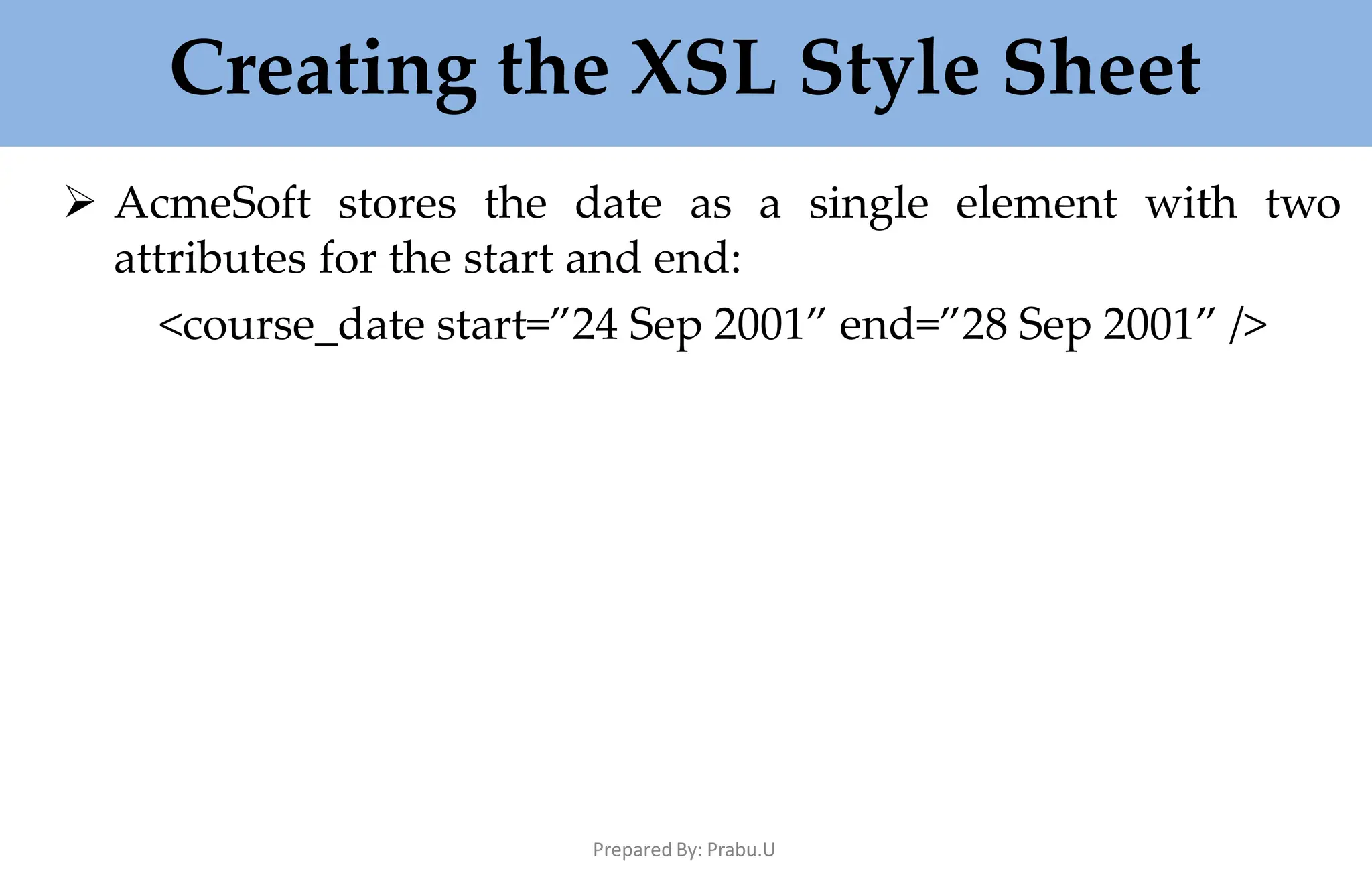 Creating the XSL Style Sheet

➢ AcmeSoft stores the date as a single element with two attributes for the start and end:

<course_date start=”24 Sep 2001” end=”28 Sep 2001” />

Prepared By: Prabu.U